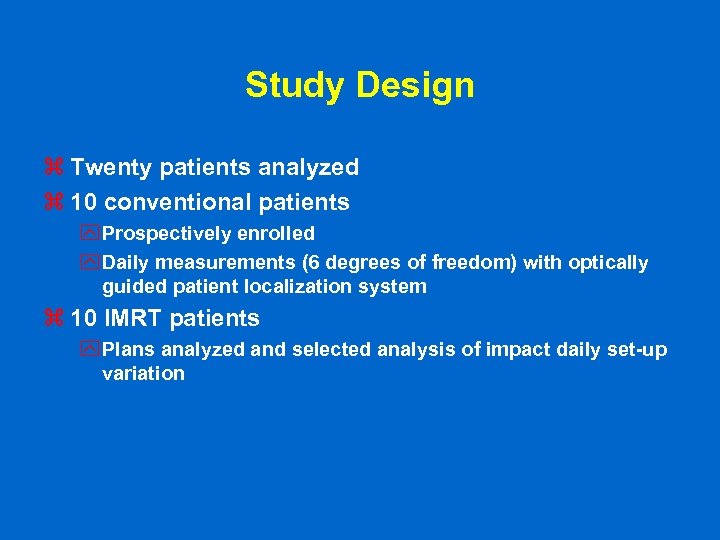 Study Design

⌘ Twenty patients analyzed
⌘ 10 conventional patients
Prospectively enrolled
Daily measurements (6 degrees of freedom) with optically guided patient localization system
⌘ 10 IMRT patients
Plans analyzed and selected analysis of impact daily set-up variation